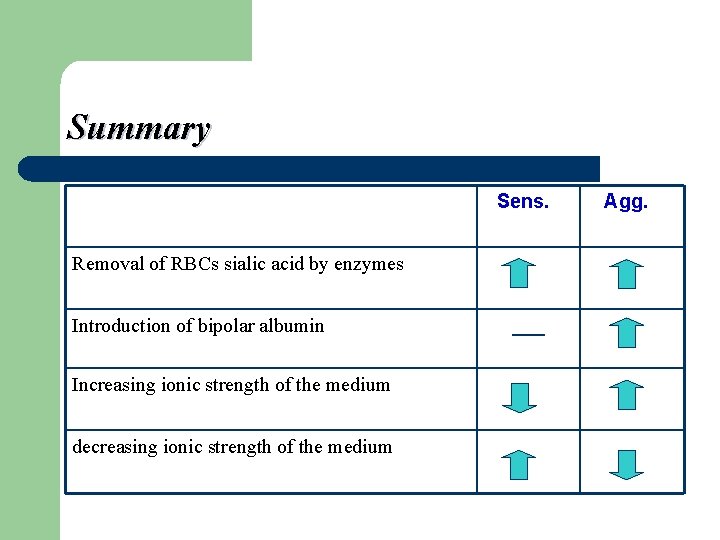 Summary

| | Sens. | Agg. |
|---|---|---|
| Removal of RBCs sialic acid by enzymes | ↑ | ↑ |
| Introduction of bipolar albumin | — | ↑ |
| Increasing ionic strength of the medium | ↓ | ↑ |
| decreasing ionic strength of the medium | ↑ | ↓ |